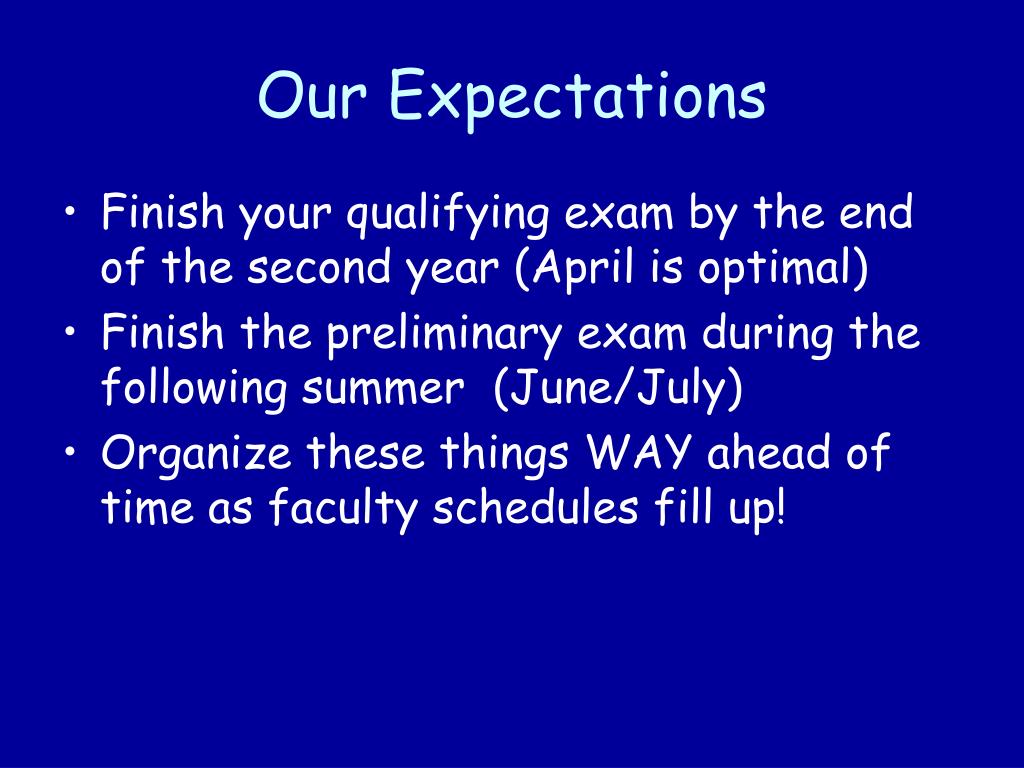 Our Expectations

• Finish your qualifying exam by the end of the second year (April is optimal)
• Finish the preliminary exam during the following summer (June/July)
• Organize these things WAY ahead of time as faculty schedules fill up!